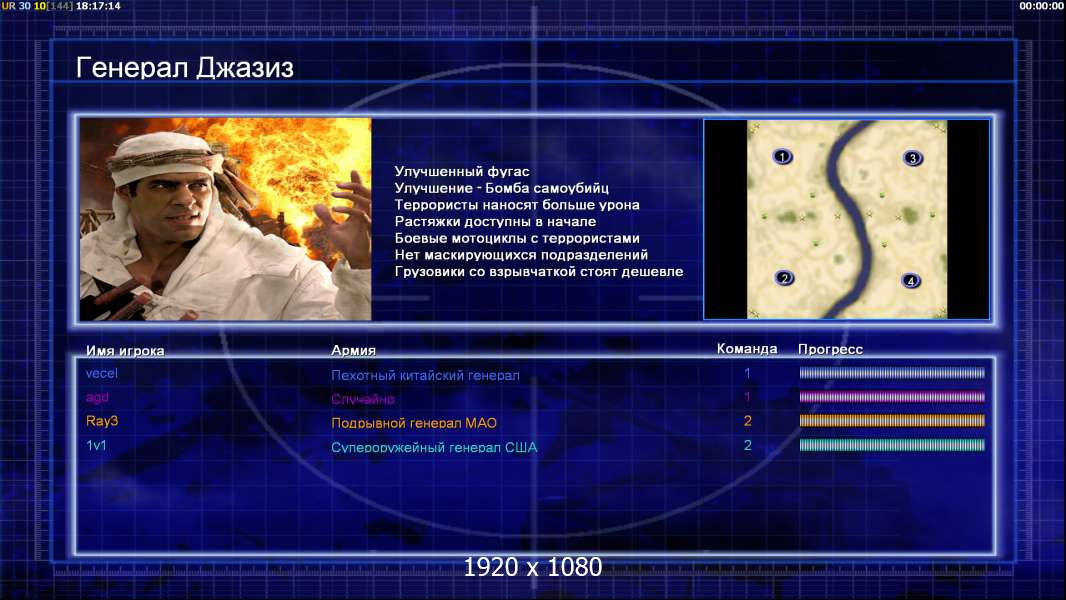 UR 30 10[144] 18:17:14

00:00:00

Генерал Джазиз

Улучшенный фугас
Улучшение - Бомба самоубийц
Террористы наносят больше урона
Растяжки доступны в начале
Боевые мотоциклы с террористами
Нет маскирующихся подразделений
Грузовики со взрывчаткой стоят дешевле

1
3
2
4

| Имя игрока | Армия | Команда | Прогресс |
|---|---|---|---|
| vecel | Пехотный китайский генерал | 1 | |
| agd | Случайно | 1 | |
| Ray3 | Подрывной генерал МАО | 2 | |
| 1v1 | Супероружейный генерал США | 2 | |

1920 x 1080